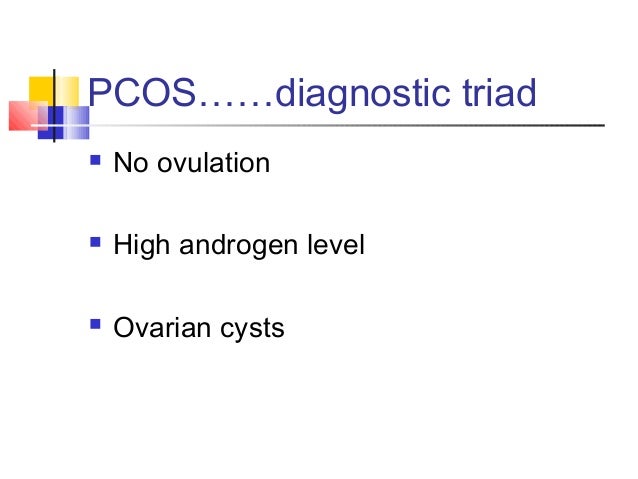 PCOS……diagnostic triad

- No ovulation
- High androgen level
- Ovarian cysts